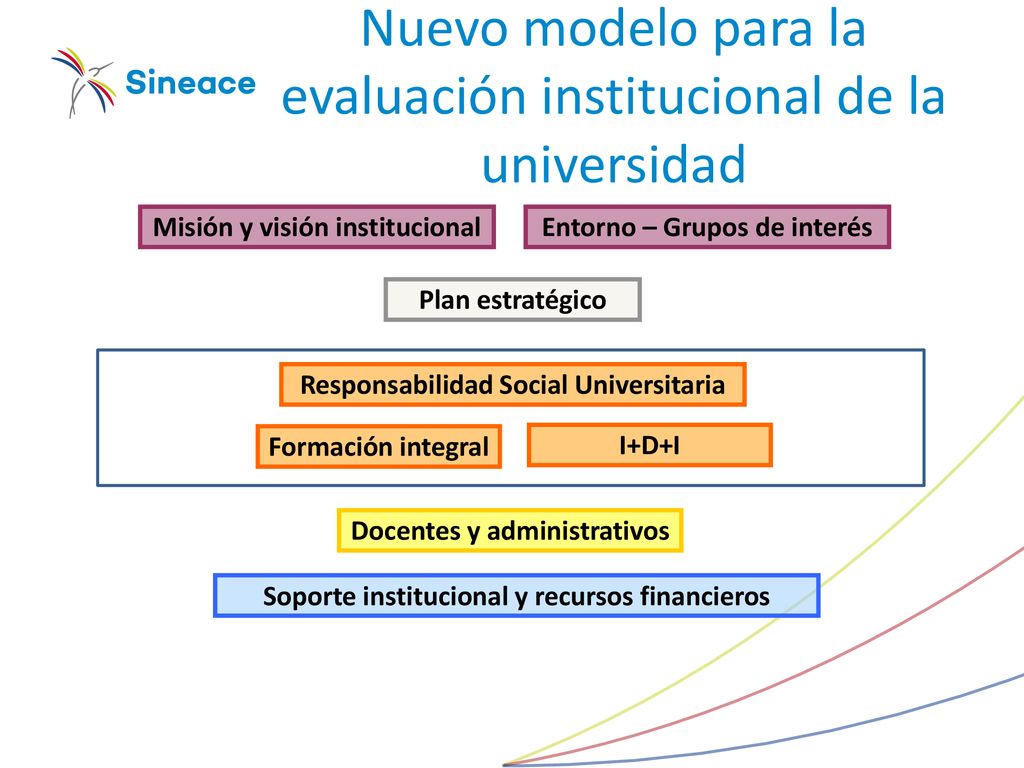 Sineace

Nuevo modelo para la evaluación institucional de la universidad

Misión y visión institucional

Entorno – Grupos de interés

Plan estratégico

Responsabilidad Social Universitaria

Formación integral

I+D+I

Docentes y administrativos

Soporte institucional y recursos financieros